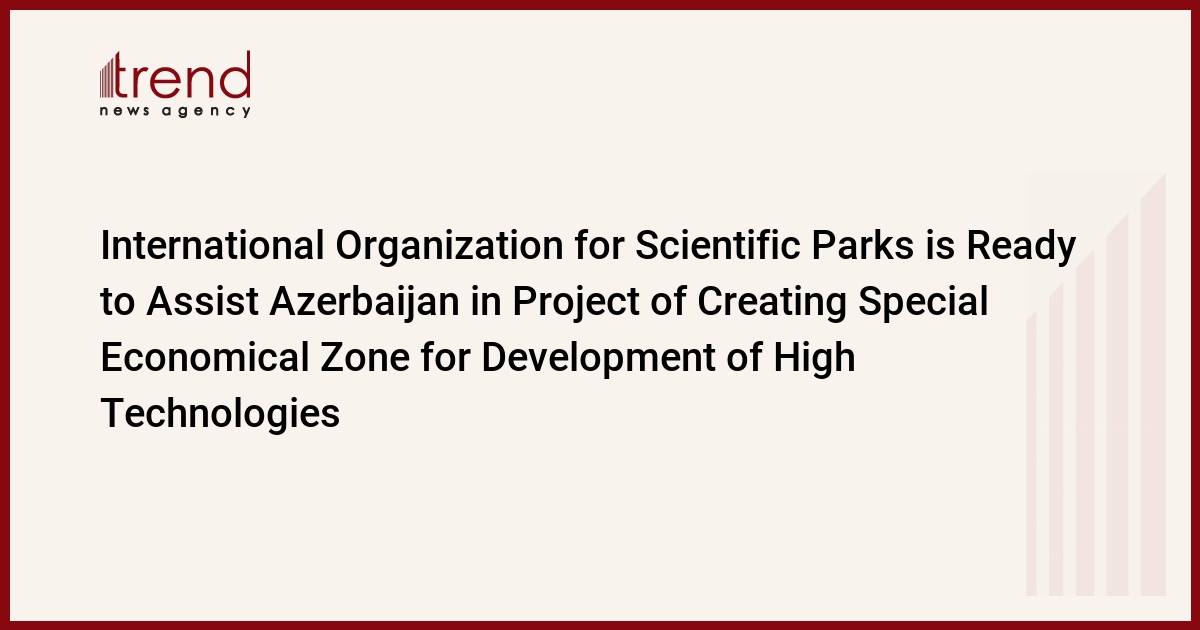 trend
news agency

International Organization for Scientific Parks is Ready to Assist Azerbaijan in Project of Creating Special Economical Zone for Development of High Technologies